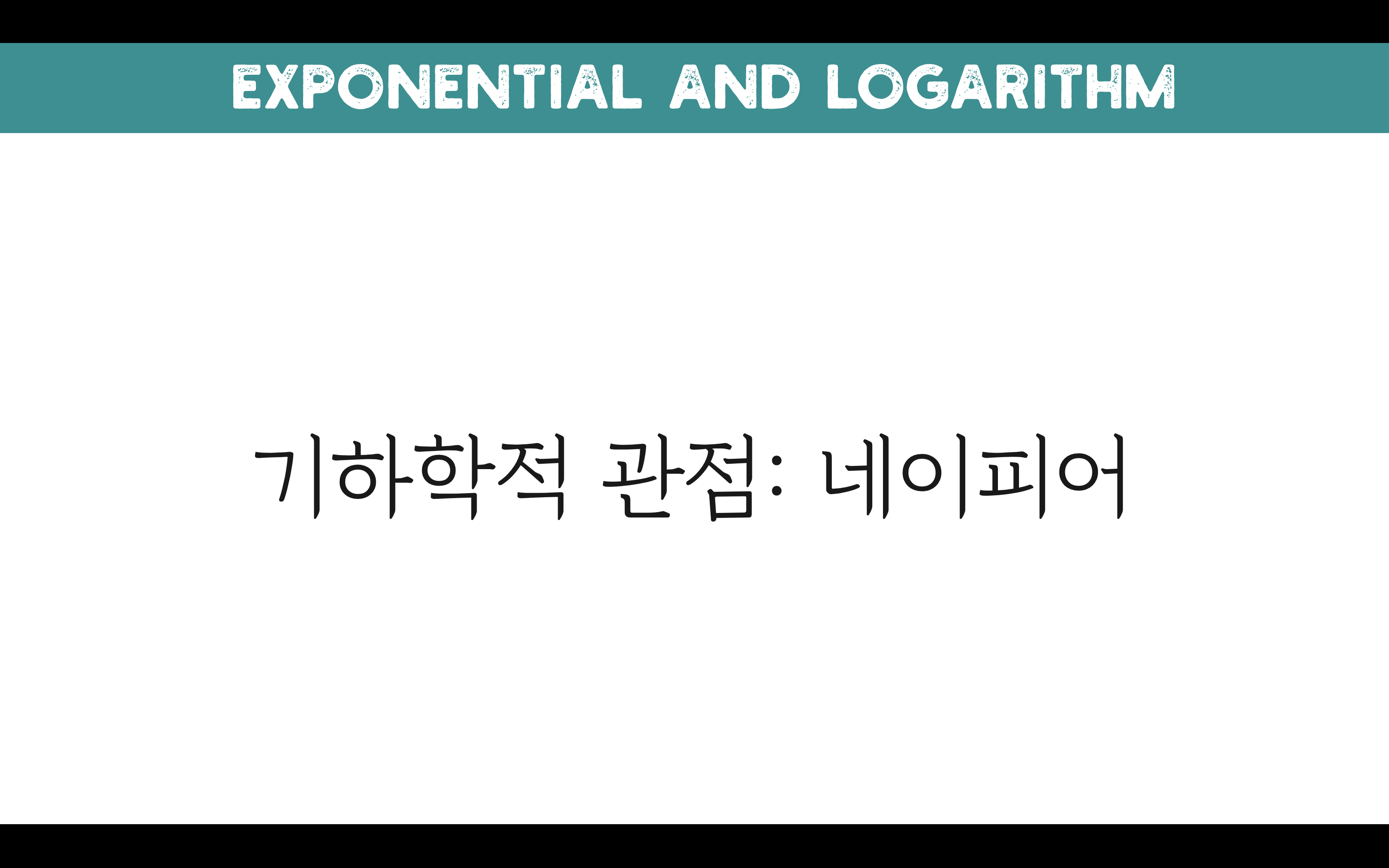 EXPONENTIAL AND LOGARITHM

기하학적 관점: 네이피어